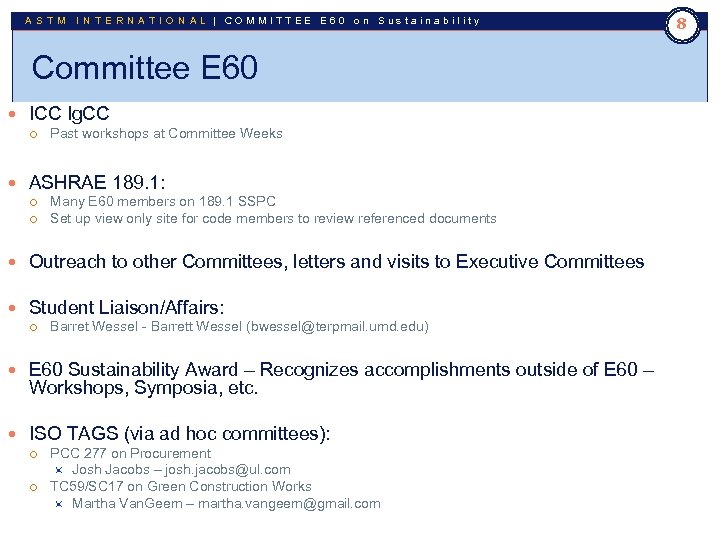 ASTM INTERNATIONAL | COMMITTEE E60 on Sustainability

8

Committee E60

ICC IgCC
Past workshops at Committee Weeks

ASHRAE 189.1:
Many E60 members on 189.1 SSPC
Set up view only site for code members to review referenced documents

Outreach to other Committees, letters and visits to Executive Committees

Student Liaison/Affairs:
Barret Wessel - Barrett Wessel (bwessel@terpmail.umd.edu)

E60 Sustainability Award – Recognizes accomplishments outside of E60 – Workshops, Symposia, etc.

ISO TAGS (via ad hoc committees):
PCC 277 on Procurement
Josh Jacobs – josh.jacobs@ul.com
TC59/SC17 on Green Construction Works
Martha VanGeem – martha.vangeem@gmail.com